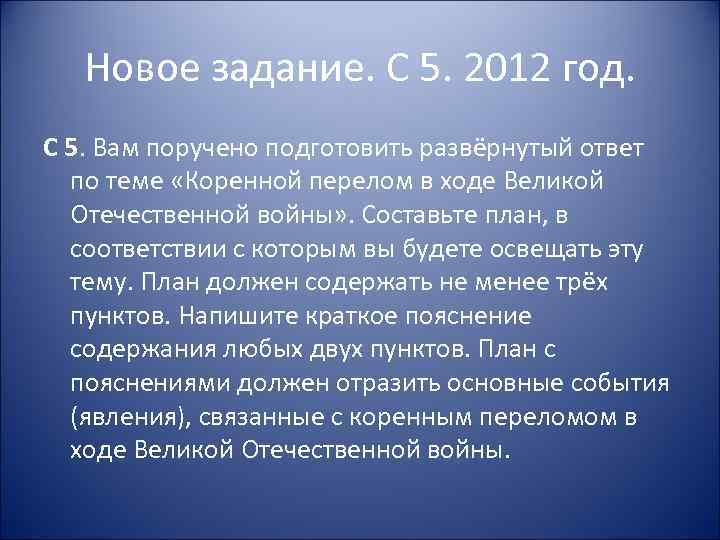 Новое задание. С 5. 2012 год.

С 5. Вам поручено подготовить развёрнутый ответ по теме «Коренной перелом в ходе Великой Отечественной войны». Составьте план, в соответствии с которым вы будете освещать эту тему. План должен содержать не менее трёх пунктов. Напишите краткое пояснение содержания любых двух пунктов. План с пояснениями должен отразить основные события (явления), связанные с коренным переломом в ходе Великой Отечественной войны.